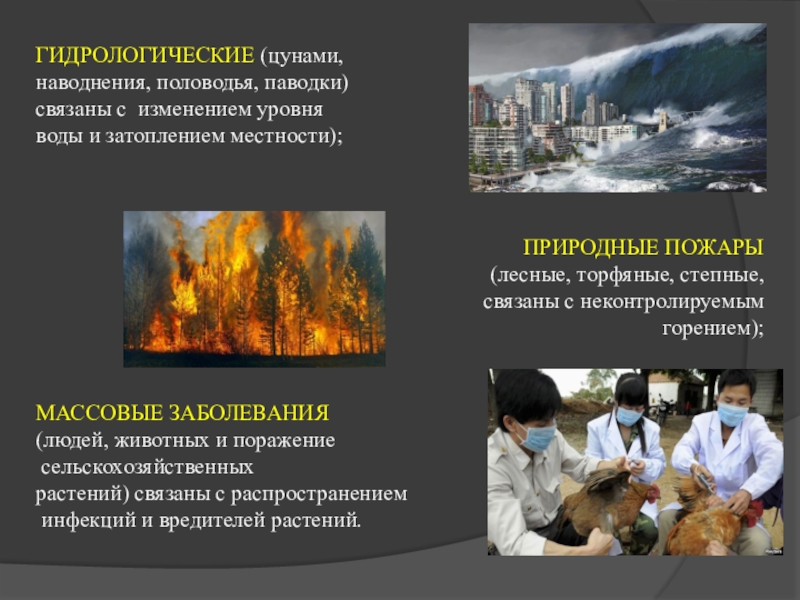 ГИДРОЛОГИЧЕСКИЕ (цунами, наводнения, половодья, паводки) связаны с изменением уровня воды и затоплением местности);

ПРИРОДНЫЕ ПОЖАРЫ (лесные, торфяные, степные, связаны с неконтролируемым горением);

МАССОВЫЕ ЗАБОЛЕВАНИЯ (людей, животных и поражение сельскохозяйственных растений) связаны с распространением инфекций и вредителей растений.